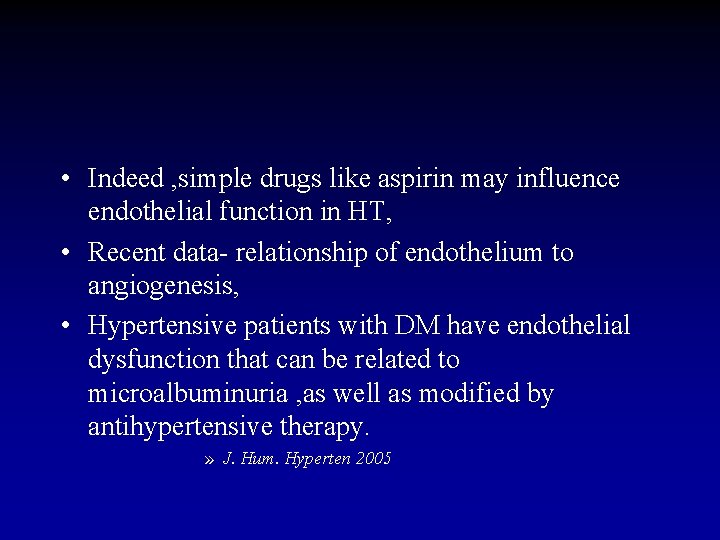 • Indeed ,simple drugs like aspirin may influence endothelial function in HT,

• Recent data- relationship of endothelium to angiogenesis,

• Hypertensive patients with DM have endothelial dysfunction that can be related to microalbuminuria ,as well as modified by antihypertensive therapy.

» J. Hum. Hyperten 2005